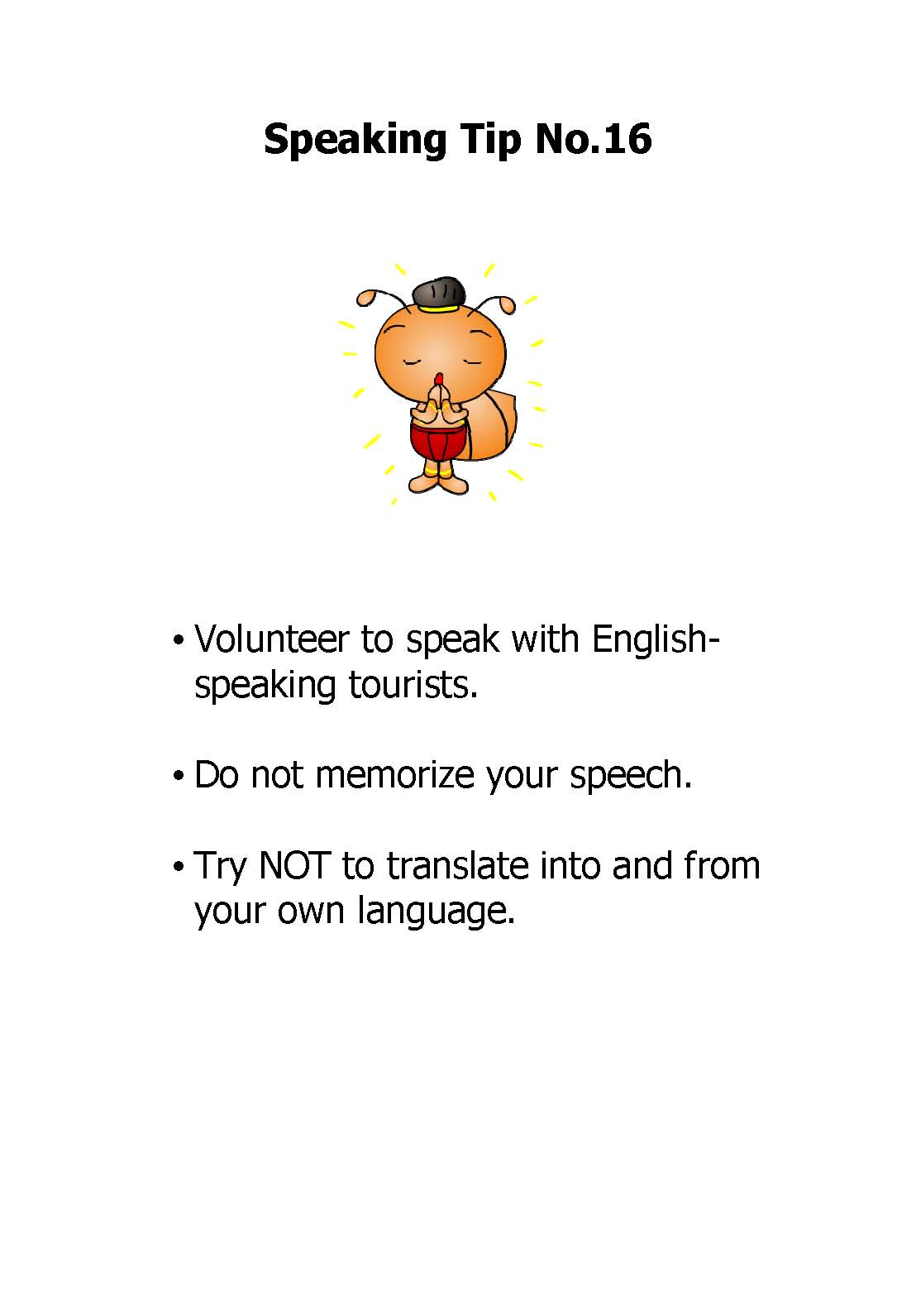 Speaking Tip No.16

• Volunteer to speak with English-speaking tourists.

• Do not memorize your speech.

• Try NOT to translate into and from your own language.